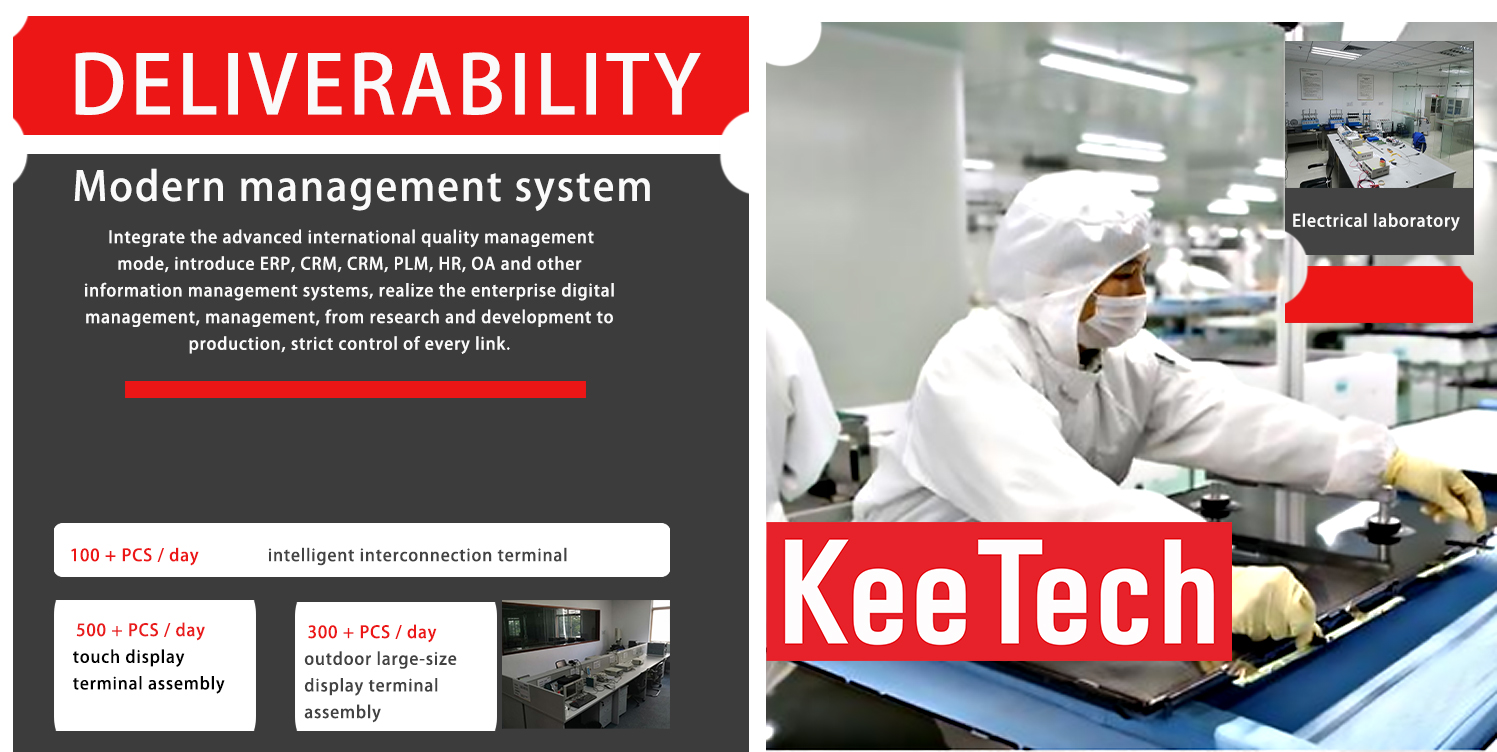 DELIVERABILITY

Modern management system

Integrate the advanced international quality management mode, introduce ERP, CRM, CRM, PLM, HR, OA and other information management systems, realize the enterprise digital management, management, from research and development to production, strict control of every link.

100 + PCS / day intelligent interconnection terminal

500 + PCS / day touch display terminal assembly

300 + PCS / day outdoor large-size display terminal assembly

Electrical laboratory

KeeTech